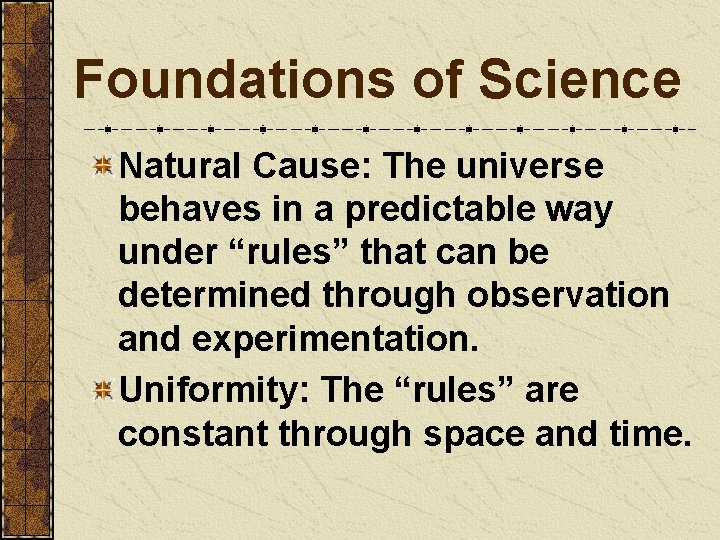 Foundations of Science

Natural Cause: The universe behaves in a predictable way under “rules” that can be determined through observation and experimentation.

Uniformity: The “rules” are constant through space and time.